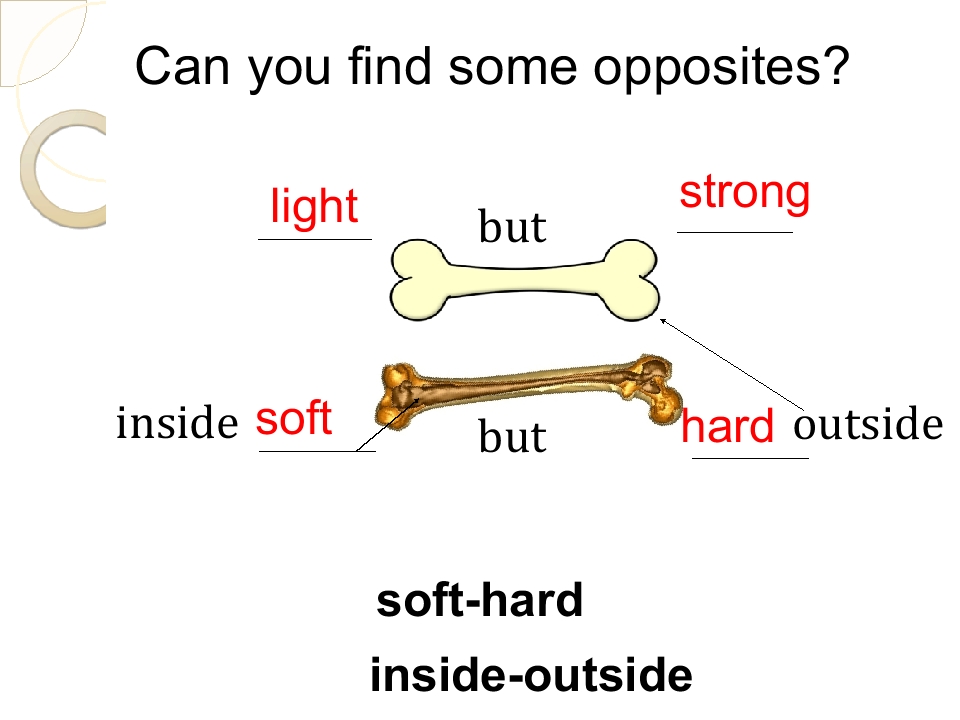 Can you find some opposites?

light but strong

inside soft but hard outside

soft-hard

inside-outside